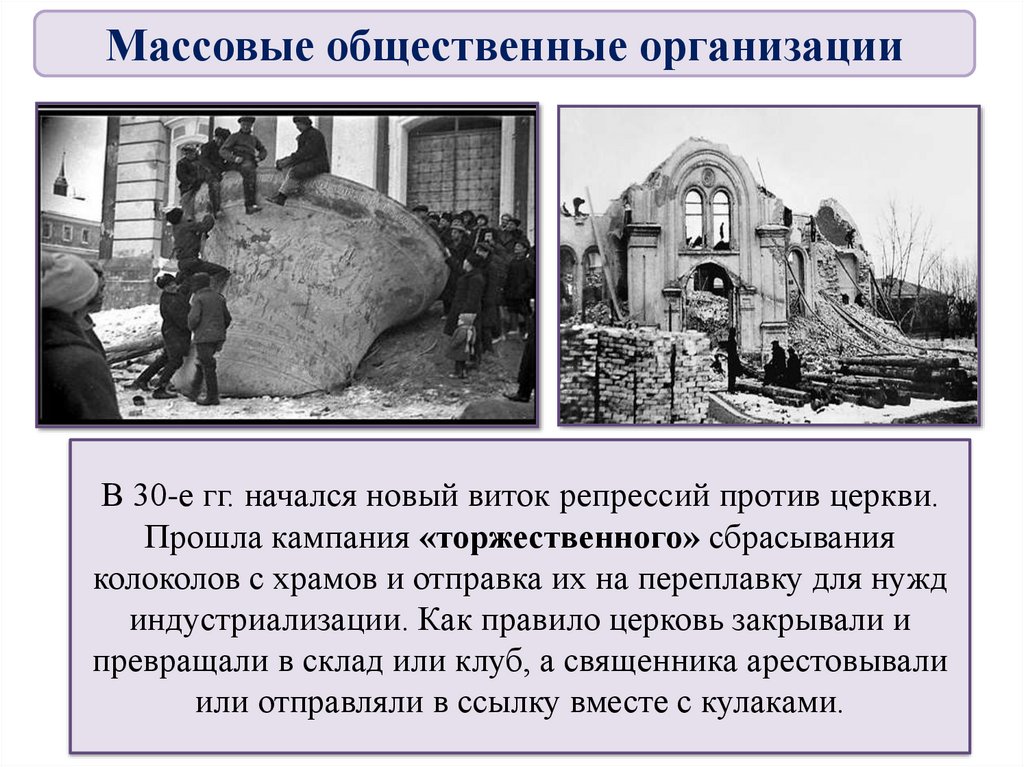 Массовые общественные организации

В 30-е гг. начался новый виток репрессий против церкви. Прошла кампания «торжественного» сбрасывания колоколов с храмов и отправка их на переплавку для нужд индустриализации. Как правило церковь закрывали и превращали в склад или клуб, а священника арестовывали или отправляли в ссылку вместе с кулаками.